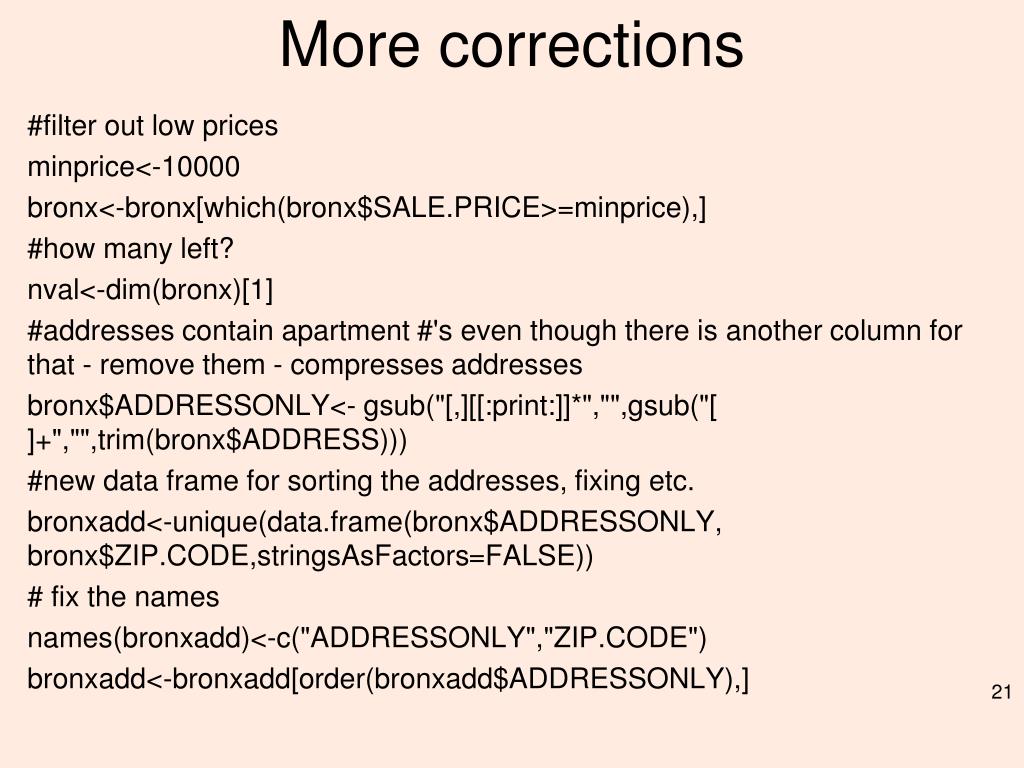 More corrections

#filter out low prices

minprice<-10000

bronx<-bronx[which(bronx$SALE.PRICE>=minprice),]

#how many left?

nval<-dim(bronx)[1]

#addresses contain apartment #'s even though there is another column for that - remove them - compresses addresses

bronx$ADDRESSONLY<- gsub("[,][[:print:]]*","",gsub("[ ]+","",trim(bronx$ADDRESS)))

#new data frame for sorting the addresses, fixing etc.

bronxadd<-unique(data.frame(bronx$ADDRESSONLY, bronx$ZIP.CODE,stringsAsFactors=FALSE))

# fix the names

names(bronxadd)<-c("ADDRESSONLY","ZIP.CODE")

bronxadd<-bronxadd[order(bronxadd$ADDRESSONLY),]

21